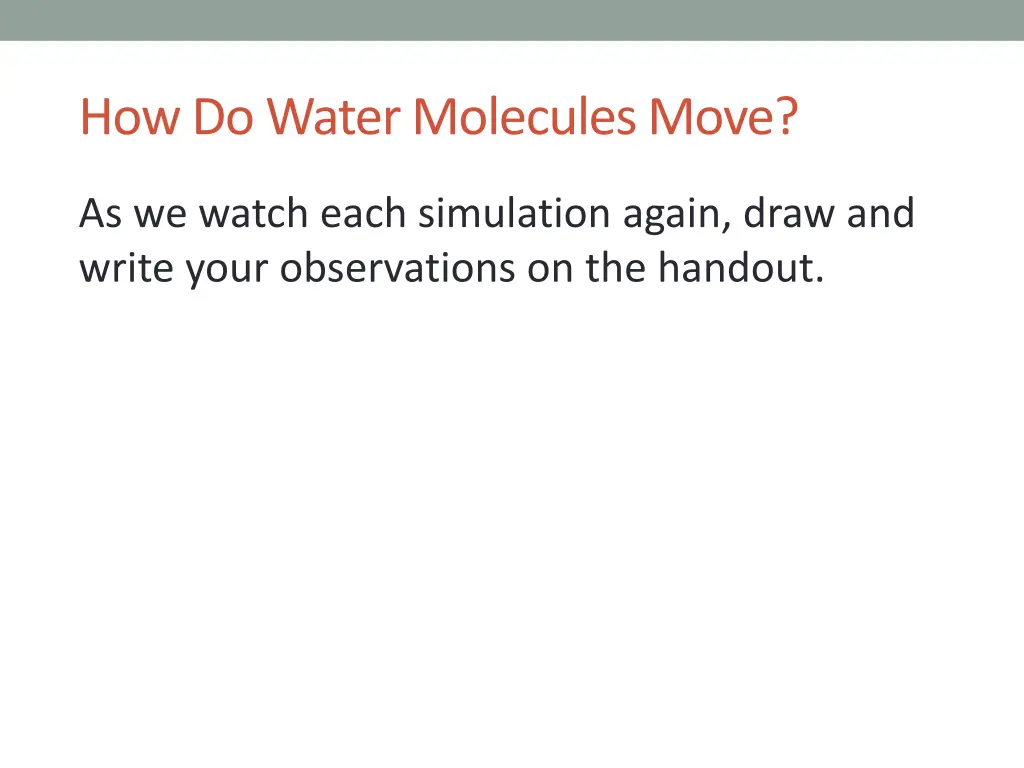 How Do Water Molecules Move?

As we watch each simulation again, draw and write your observations on the handout.